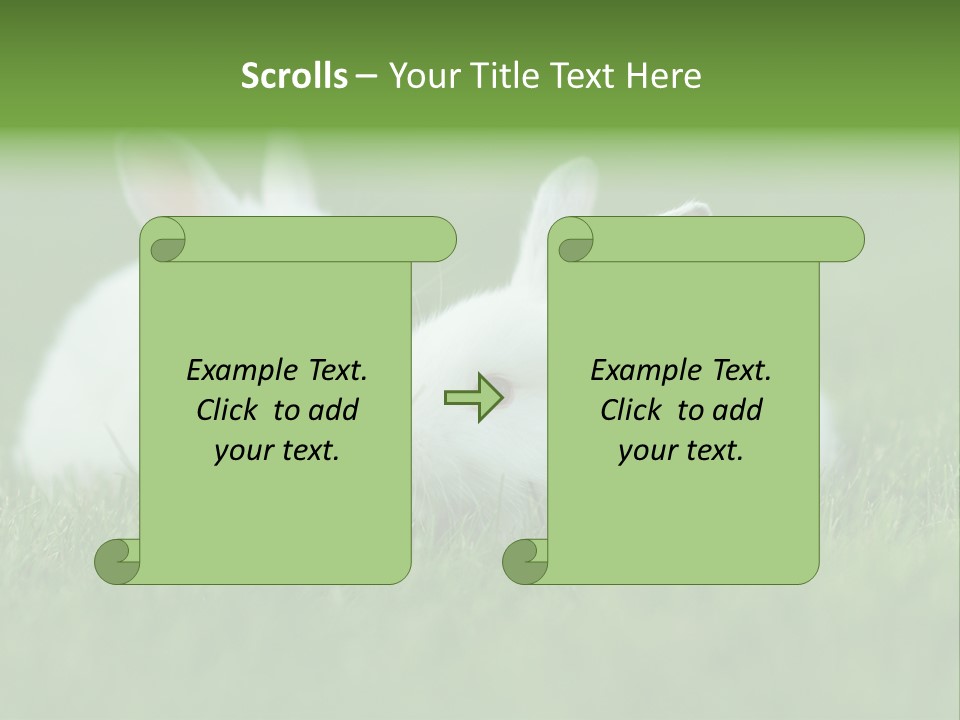 Scrolls – Your Title Text Here

Example Text. Click to add your text.

Example Text. Click to add your text.